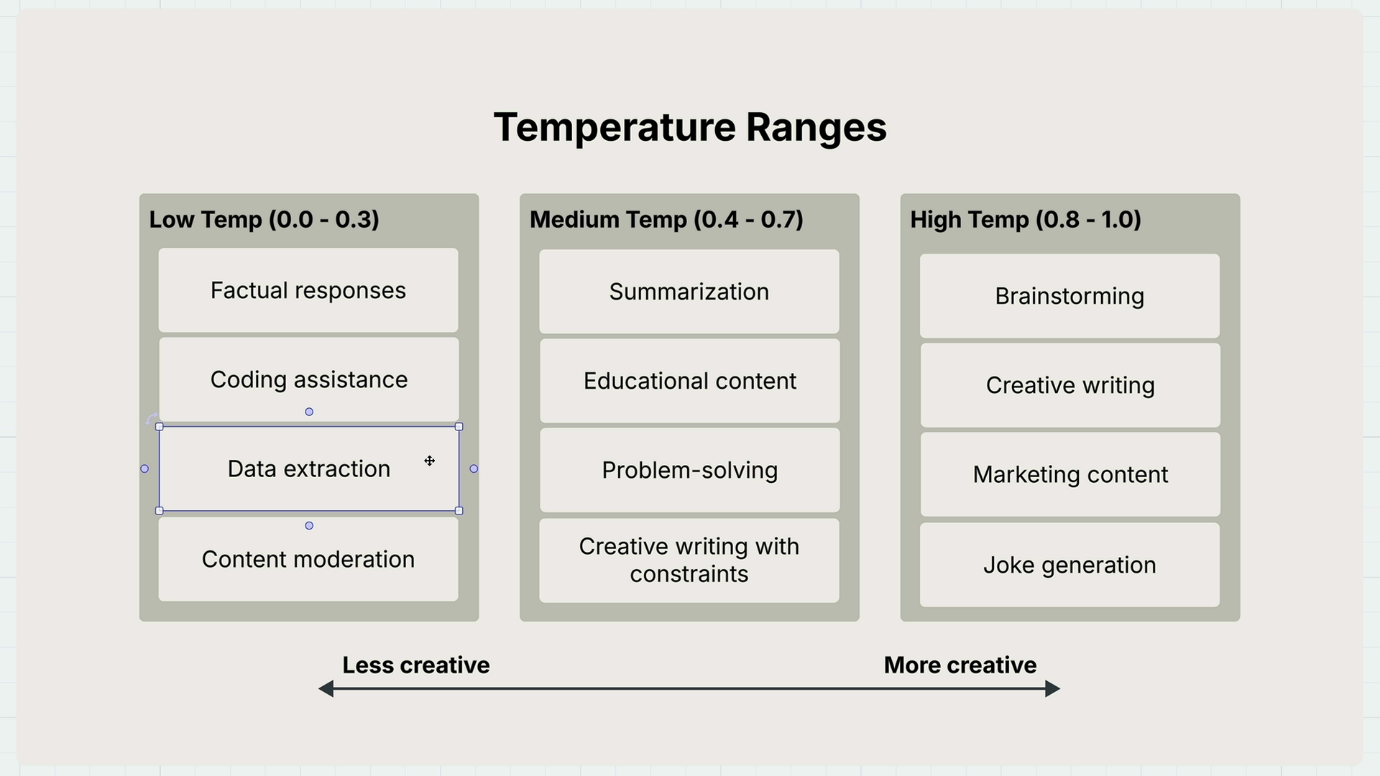 Temperature Ranges

Low Temp (0.0 - 0.3)

Factual responses

Coding assistance

Data extraction

Content moderation

Medium Temp (0.4 - 0.7)

Summarization

Educational content

Problem-solving

Creative writing with constraints

High Temp (0.8 - 1.0)

Brainstorming

Creative writing

Marketing content

Joke generation

Less creative

More creative